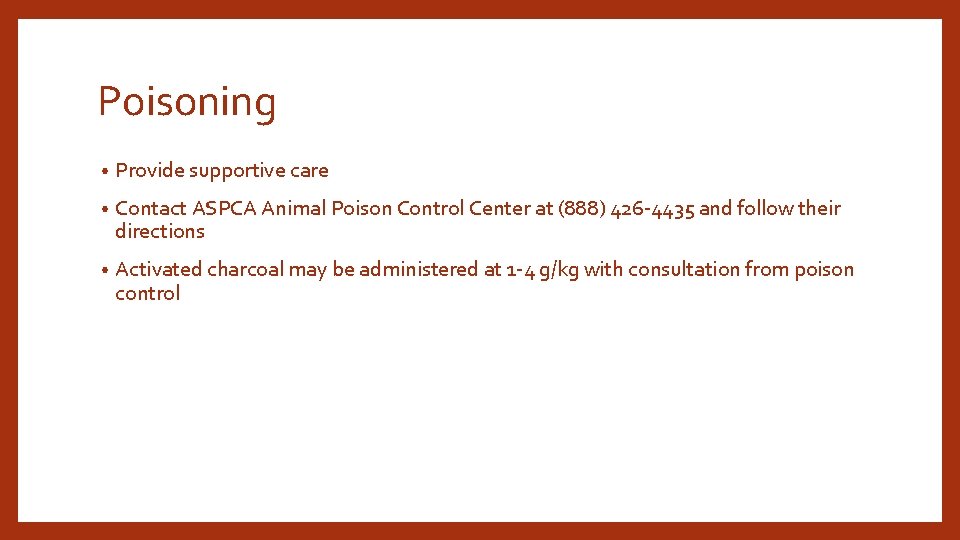 Poisoning

• Provide supportive care

• Contact ASPCA Animal Poison Control Center at (888) 426-4435 and follow their directions

• Activated charcoal may be administered at 1-4 g/kg with consultation from poison control